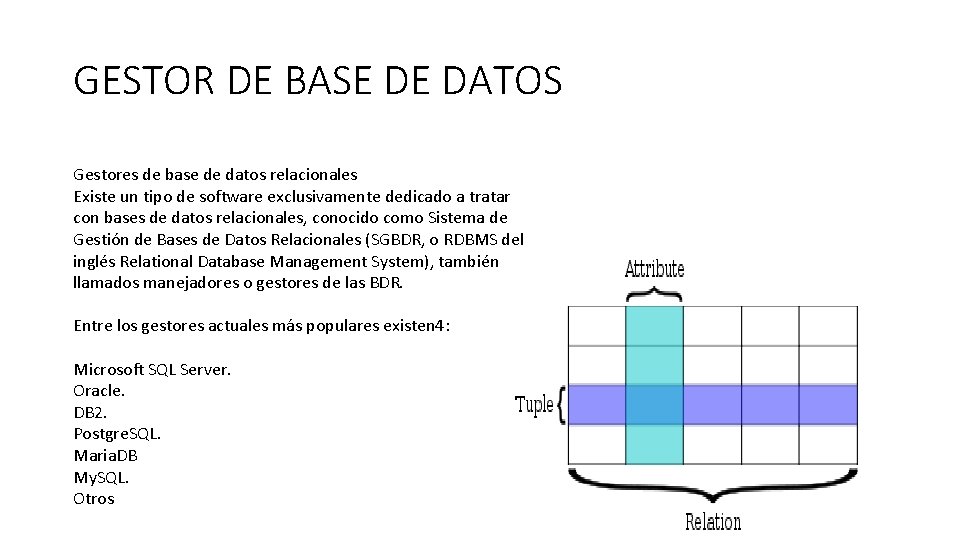 GESTOR DE BASE DE DATOS

Gestores de base de datos relacionales
Existe un tipo de software exclusivamente dedicado a tratar con bases de datos relacionales, conocido como Sistema de Gestión de Bases de Datos Relacionales (SGBDR, o RDBMS del inglés Relational Database Management System), también llamados manejadores o gestores de las BDR.

Entre los gestores actuales más populares existen4:

Microsoft SQL Server.
Oracle.
DB2.
PostgreSQL.
MariaDB
MySQL.
Otros

Attribute
Tuple
Relation